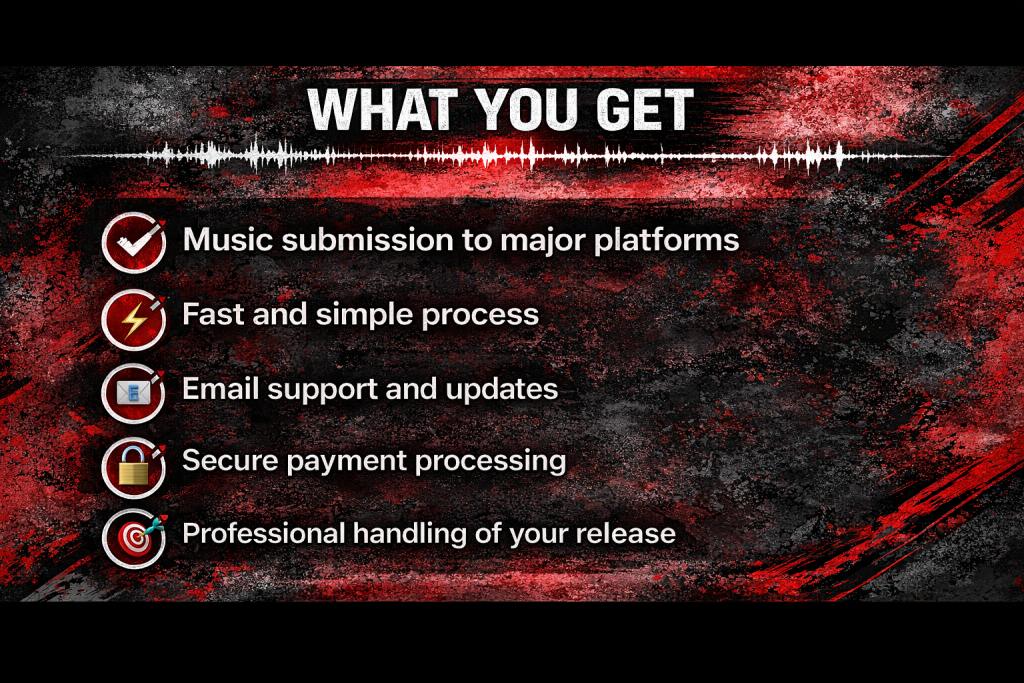 WHAT YOU GET

Music submission to major platforms

Fast and simple process

E Email support and updates

Secure payment processing

Professional handling of your release